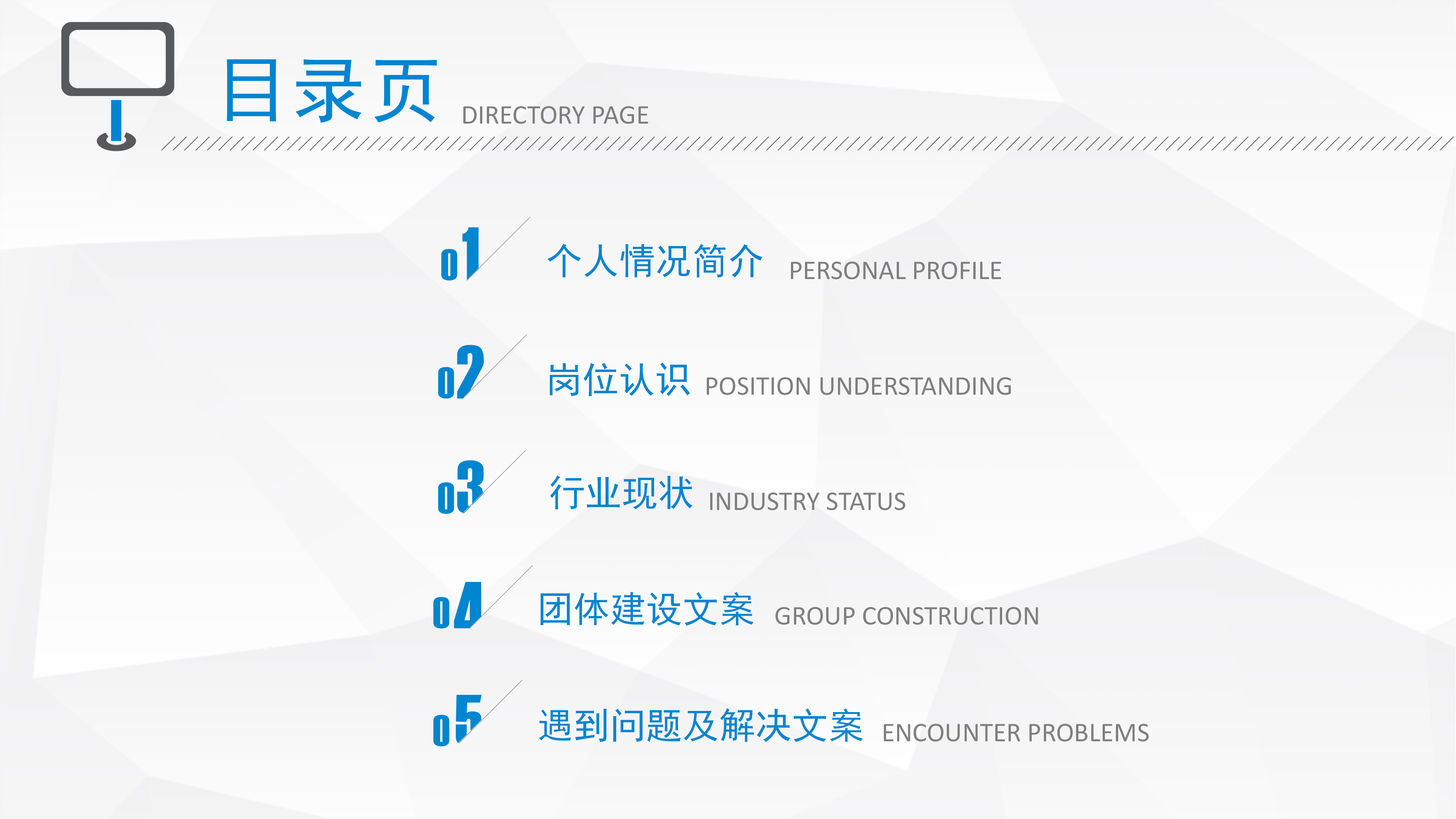 目录页 DIRECTORY PAGE

01 个人情况简介 PERSONAL PROFILE

02 岗位认识 POSITION UNDERSTANDING

03 行业现状 INDUSTRY STATUS

04 团体建设文案 GROUP CONSTRUCTION

05 遇到问题及解决文案 ENCOUNTER PROBLEMS